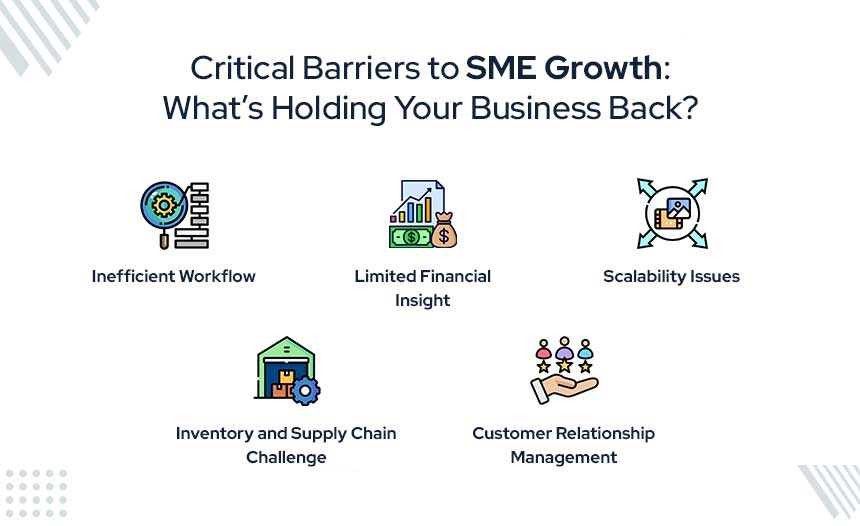 Critical Barriers to SME Growth: What's Holding Your Business Back?

Inefficient Workflow

Limited Financial Insight

Scalability Issues

Inventory and Supply Chain Challenge

Customer Relationship Management